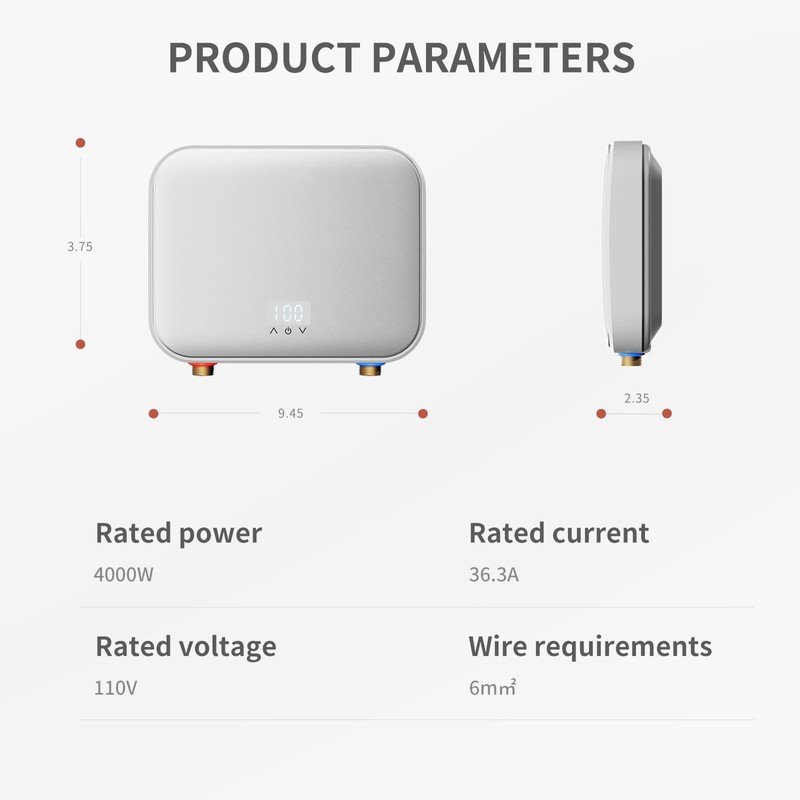 PRODUCT PARAMETERS

3.75

100

9.45

2.35

Rated power
4000W

Rated current
36.3A

Rated voltage
110V

Wire requirements
6mm²